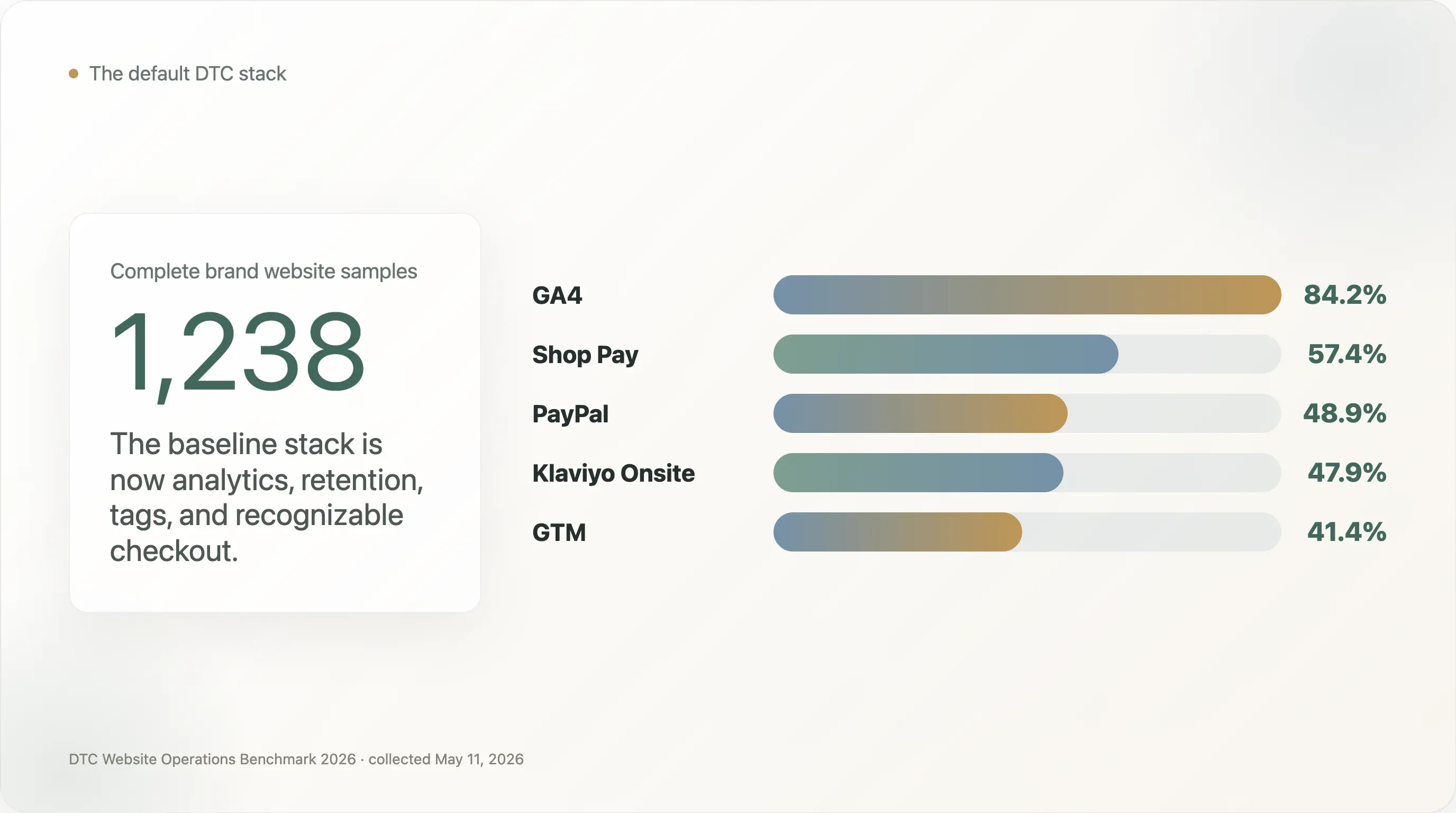 The default DTC stack

Complete brand website samples

1,238

The baseline stack is now analytics, retention, tags, and recognizable checkout.

GA4 84.2%

Shop Pay 57.4%

PayPal 48.9%

Klaviyo Onsite 47.9%

GTM 41.4%

DTC Website Operations Benchmark 2026 · collected May 11, 2026